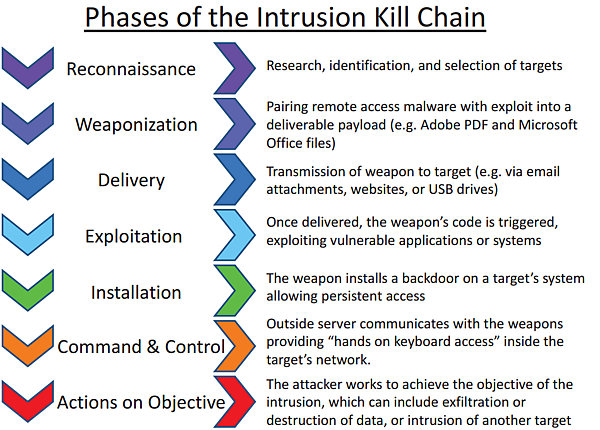 Phases of the Intrusion Kill Chain

Reconnaissance

Research, identification, and selection of targets

Weaponization

Pairing remote access malware with exploit into a deliverable payload (e.g. Adobe PDF and Microsoft Office files)

Delivery

Transmission of weapon to target (e.g. via email attachments, websites, or USB drives)

Exploitation

Once delivered, the weapon's code is triggered, exploiting vulnerable applications or systems

Installation

The weapon installs a backdoor on a target's system allowing persistent access

Command & Control

Outside server communicates with the weapons providing "hands on keyboard access" inside the target's network.

Actions on Objective

The attacker works to achieve the objective of the intrusion, which can include exfiltration or destruction of data, or intrusion of another target